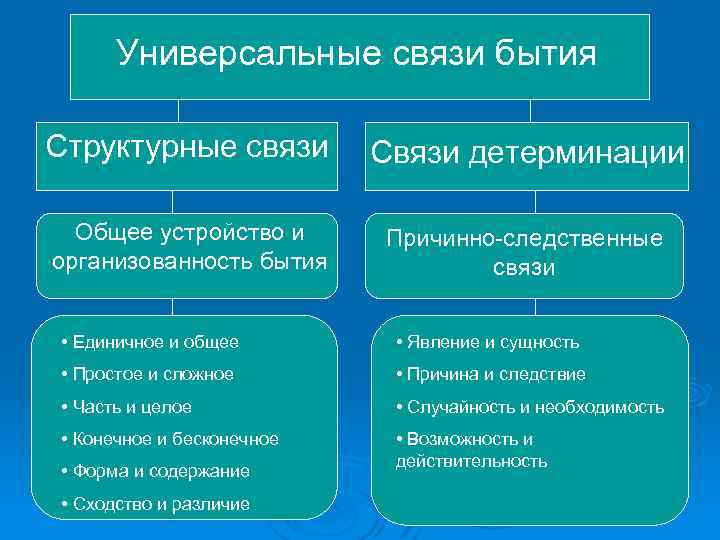 Универсальные связи бытия

Структурные связи

Общее устройство и организованность бытия

• Единичное и общее
• Простое и сложное
• Часть и целое
• Конечное и бесконечное
• Форма и содержание
• Сходство и различие

Связи детерминации

Причинно-следственные связи

• Явление и сущность
• Причина и следствие
• Случайность и необходимость
• Возможность и действительность